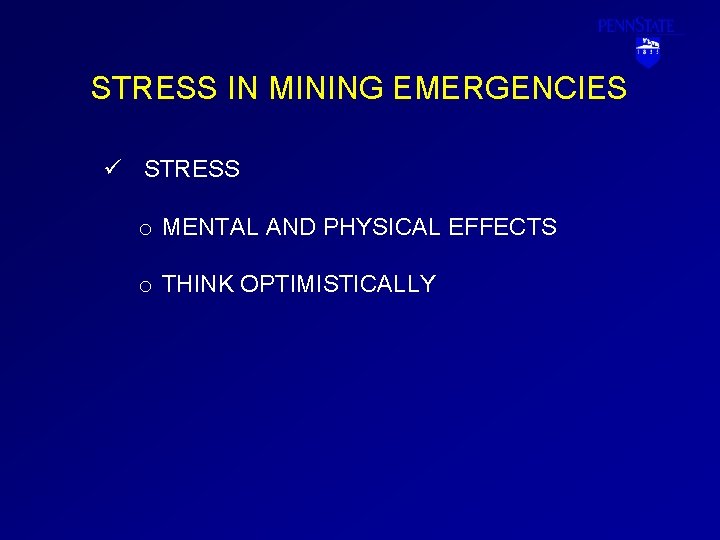 PENNSTATE
1855

STRESS IN MINING EMERGENCIES

✓ STRESS

o MENTAL AND PHYSICAL EFFECTS

o THINK OPTIMISTICALLY